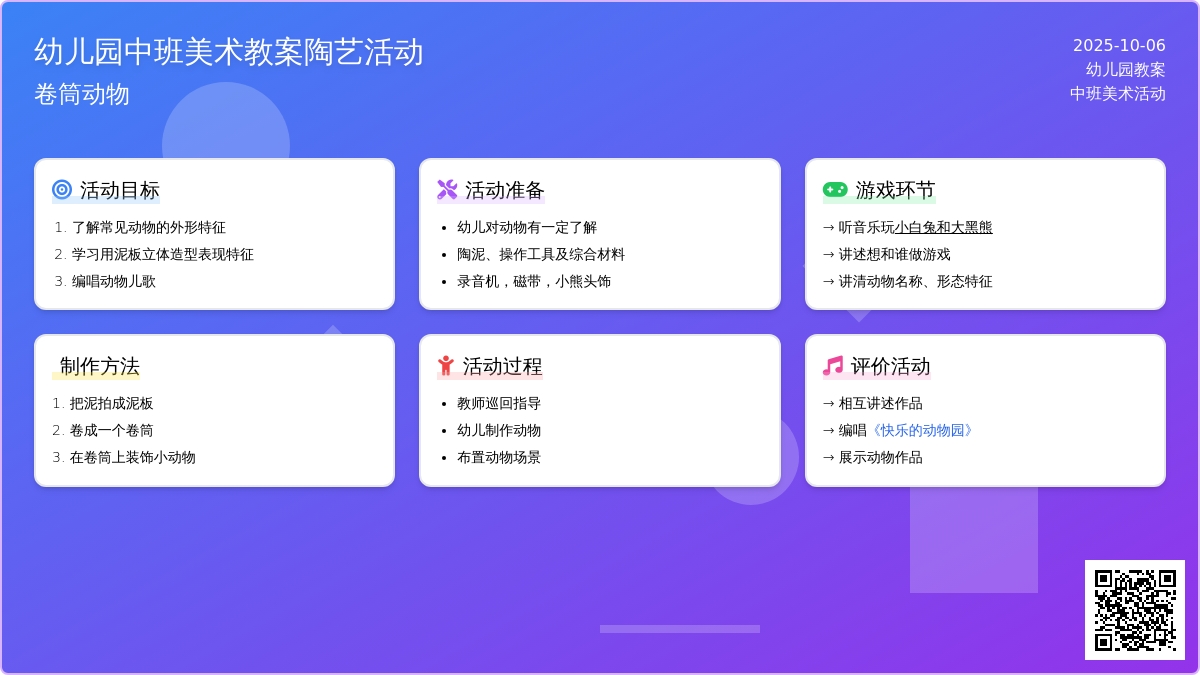 幼儿园中班美术教案陶艺活动
卷筒动物

2025-10-06
幼儿园教案
中班美术活动

活动目标
1. 了解常见动物的外形特征
2. 学习用泥板立体造型表现特征
3. 编唱动物儿歌

活动准备
- 幼儿对动物有一定了解
- 陶泥、操作工具及综合材料
- 录音机，磁带，小熊头饰

游戏环节
→ 听音乐玩小白兔和大黑熊
→ 讲述想和谁做游戏
→ 讲清动物名称、形态特征

制作方法
1. 把泥拍成泥板
2. 卷成一个卷筒
3. 在卷筒上装饰小动物

活动过程
- 教师巡回指导
- 幼儿制作动物
- 布置动物场景

评价活动
→ 相互讲述作品
→ 编唱《快乐的动物园》
→ 展示动物作品